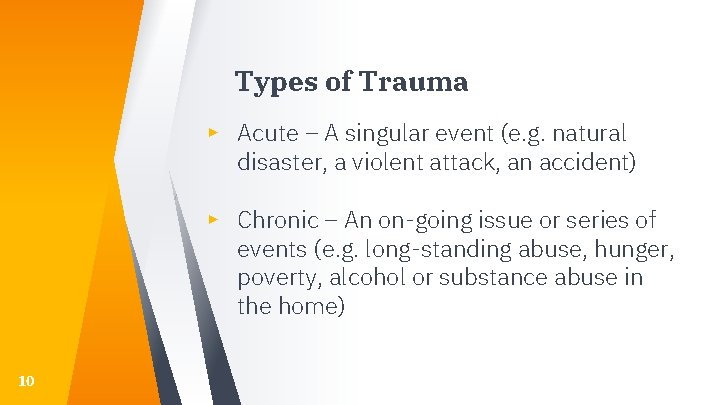 Types of Trauma

▸ Acute – A singular event (e.g. natural disaster, a violent attack, an accident)

▸ Chronic – An on-going issue or series of events (e.g. long-standing abuse, hunger, poverty, alcohol or substance abuse in the home)

10